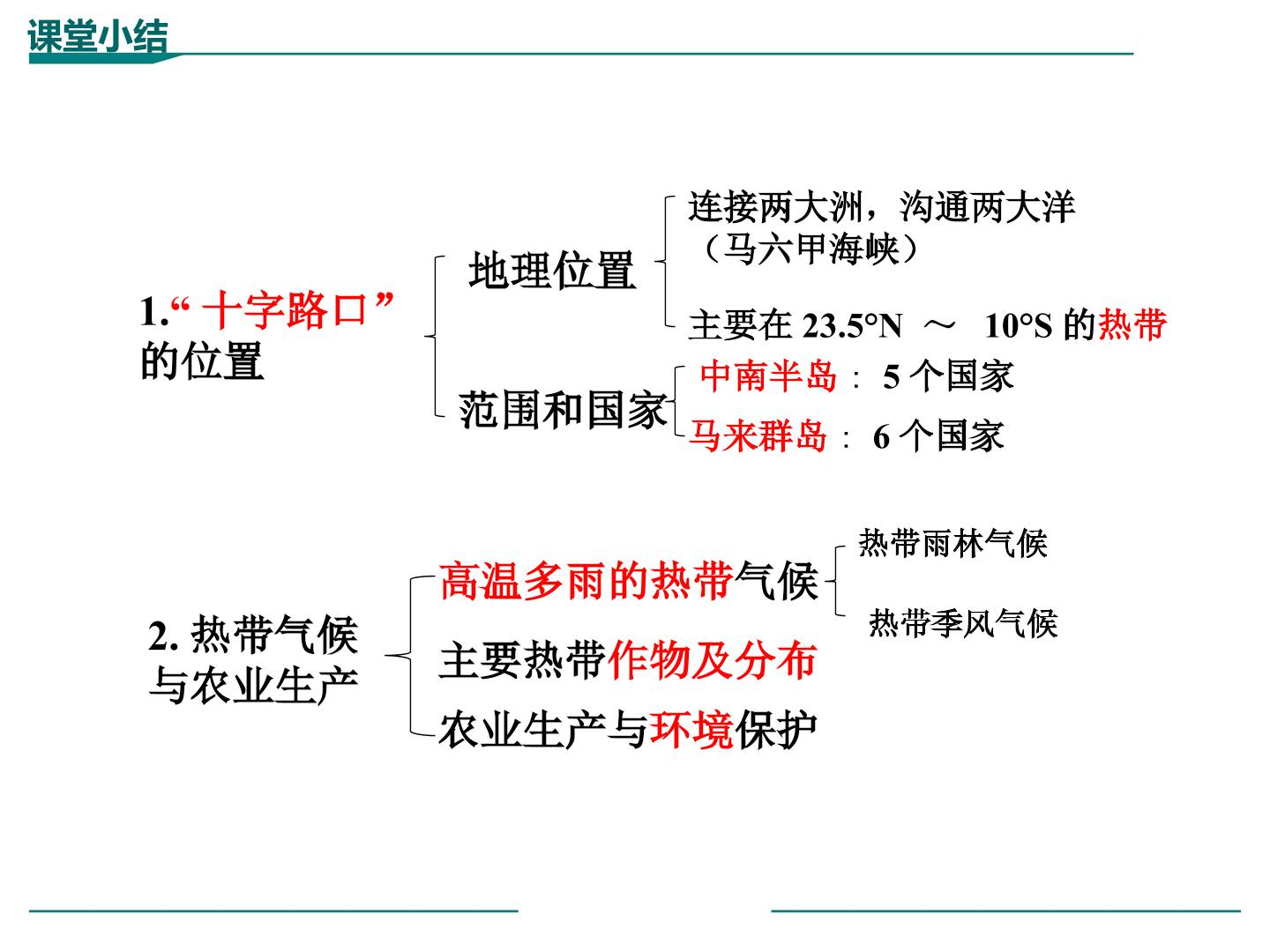 课堂小结

1.“十字路口”的位置

地理位置

连接两大洲，沟通两大洋（马六甲海峡）

主要在23.5°N ～ 10°S的热带

范围和国家

中南半岛：5个国家

马来群岛：6个国家

2.热带气候与农业生产

高温多雨的热带气候

热带雨林气候

热带季风气候

主要热带作物及分布

农业生产与环境保护